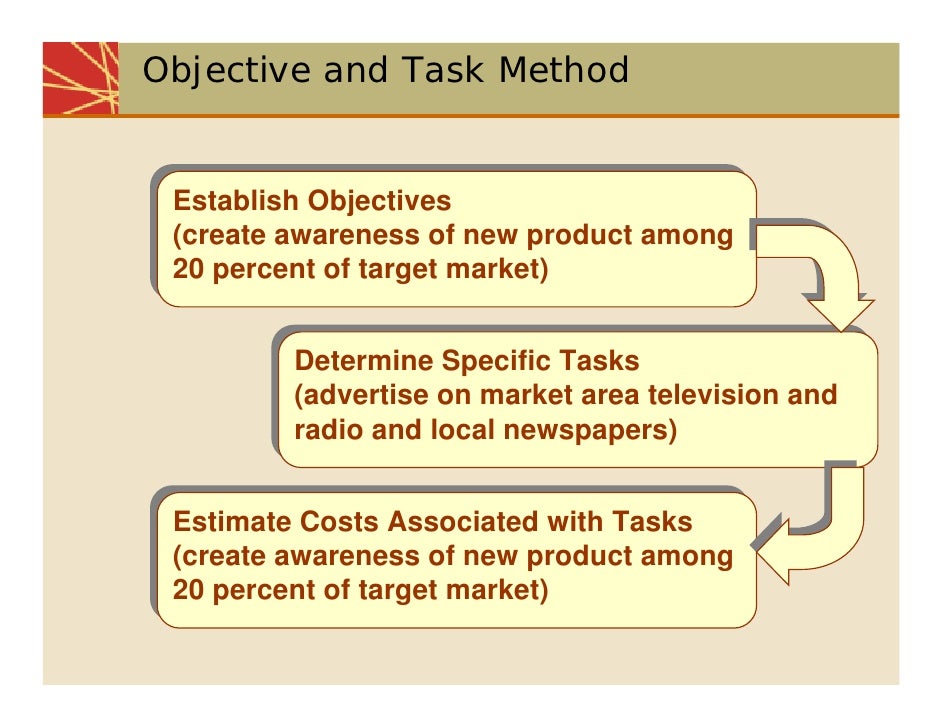 Objective and Task Method

Establish Objectives
(create awareness of new product among 20 percent of target market)

Determine Specific Tasks
(advertise on market area television and radio and local newspapers)

Estimate Costs Associated with Tasks
(create awareness of new product among 20 percent of target market)